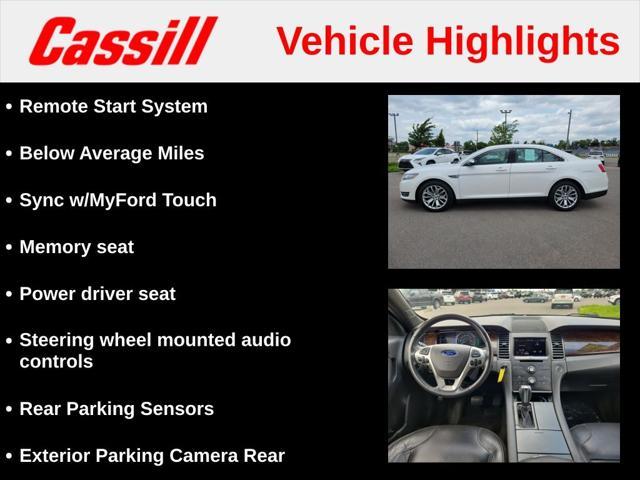 Cassill

Vehicle Highlights

• Remote Start System

• Below Average Miles

• Sync w/MyFord Touch

• Memory seat

• Power driver seat

• Steering wheel mounted audio controls

• Rear Parking Sensors

• Exterior Parking Camera Rear